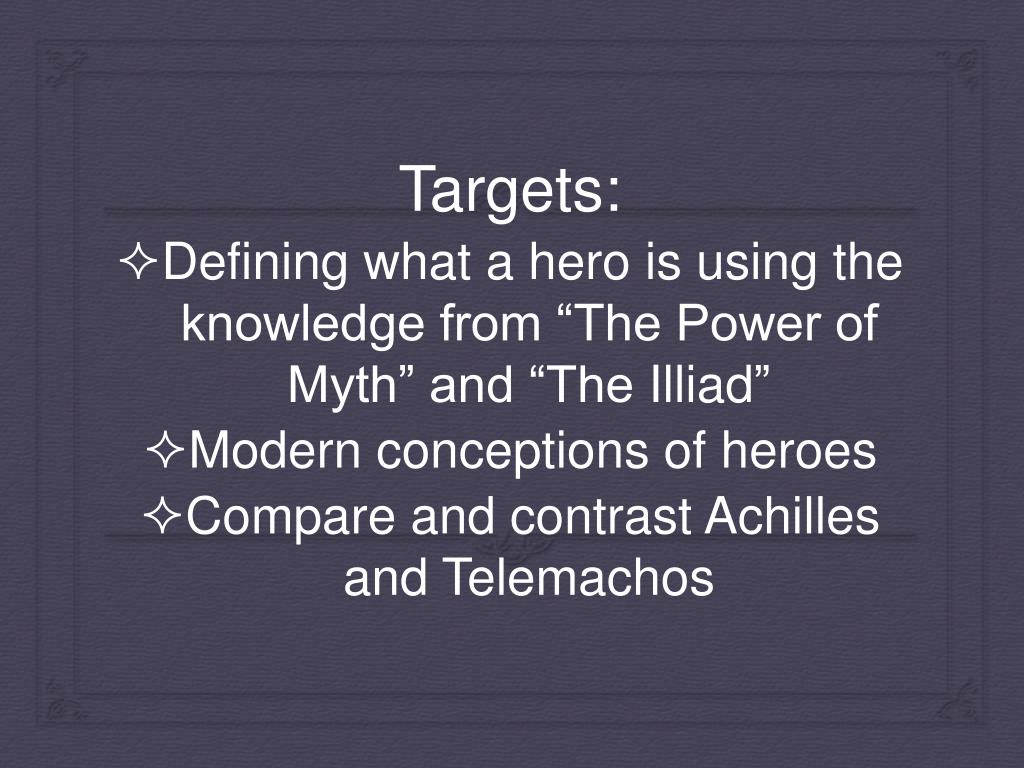 Targets:

✧Defining what a hero is using the knowledge from “The Power of Myth” and “The Illiad”

✧Modern conceptions of heroes

✧Compare and contrast Achilles and Telemachos